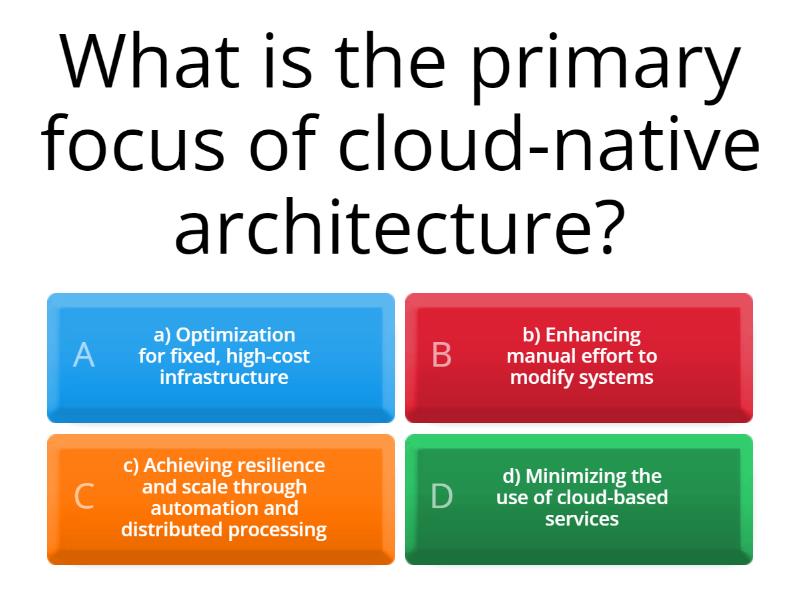 What is the primary focus of cloud-native architecture?

A
a) Optimization for fixed, high-cost infrastructure

B
b) Enhancing manual effort to modify systems

C
c) Achieving resilience and scale through automation and distributed processing

D
d) Minimizing the use of cloud-based services